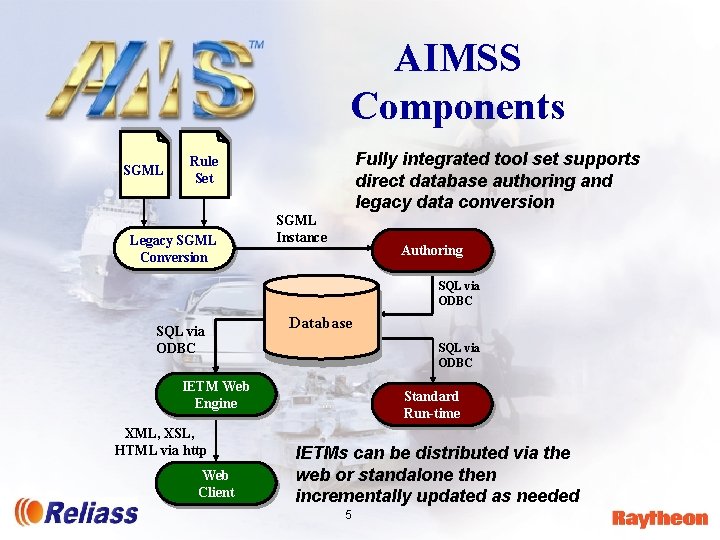 AIMS™

AIMSS Components

Fully integrated tool set supports direct database authoring and legacy data conversion

SGML

Rule Set

Legacy SGML Conversion

SGML Instance

Authoring

SQL via ODBC

Database

SQL via ODBC

SQL via ODBC

IETM Web Engine

Standard Run-time

XML, XSL, HTML via http

Web Client

IETMs can be distributed via the web or standalone then incrementally updated as needed

Reliass

5

Raytheon